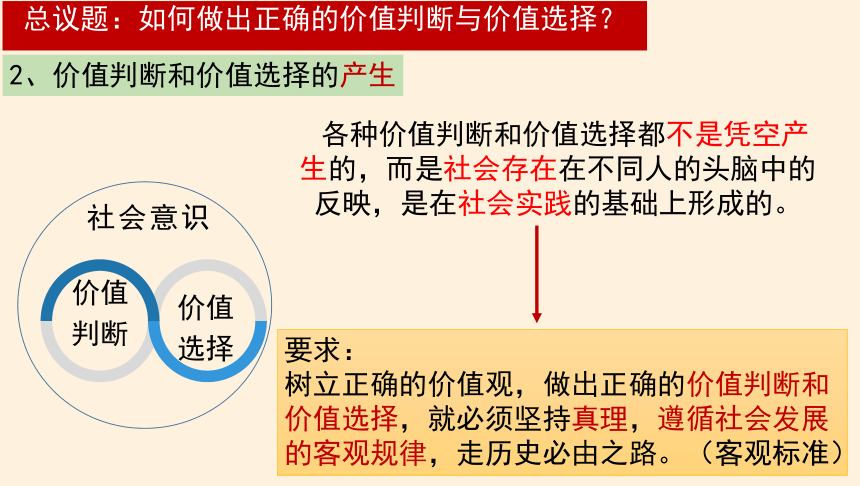 总议题：如何做出正确的价值判断与价值选择？

2、价值判断和价值选择的产生

各种价值判断和价值选择都不是凭空产生的，而是社会存在在不同人的头脑中的反映，是在社会实践的基础上形成的。

社会意识

价值判断

价值选择

要求：
树立正确的价值观，做出正确的价值判断和价值选择，就必须坚持真理，遵循社会发展的客观规律，走历史必由之路。（客观标准）